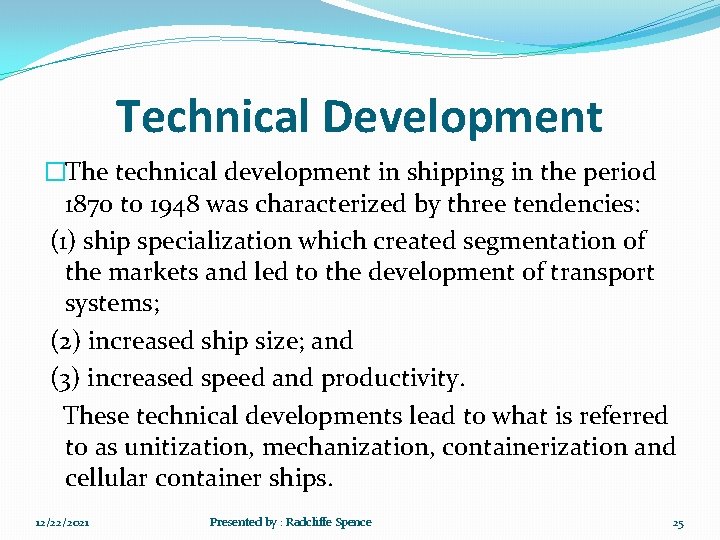 Technical Development

□The technical development in shipping in the period 1870 to 1948 was characterized by three tendencies:

(1) ship specialization which created segmentation of the markets and led to the development of transport systems;

(2) increased ship size; and

(3) increased speed and productivity.

These technical developments lead to what is referred to as unitization, mechanization, containerization and cellular container ships.

12/22/2021

Presented by : Radcliffe Spence

25